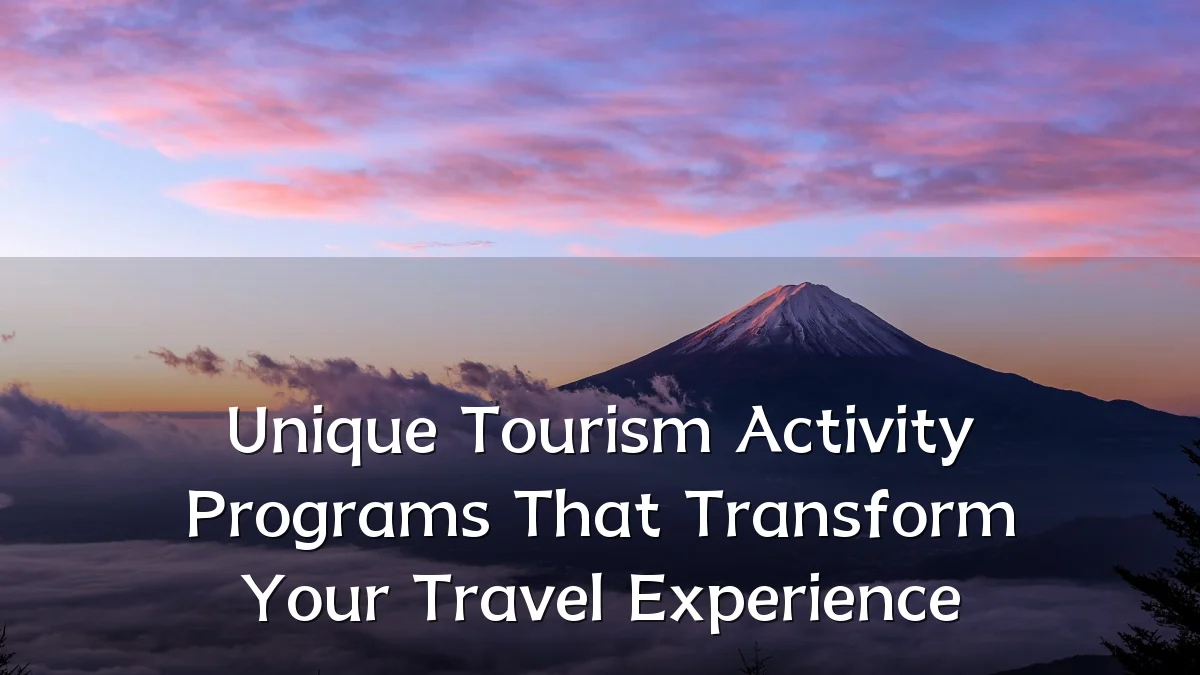 Unique Tourism Activity Programs That Transform Your Travel Experience